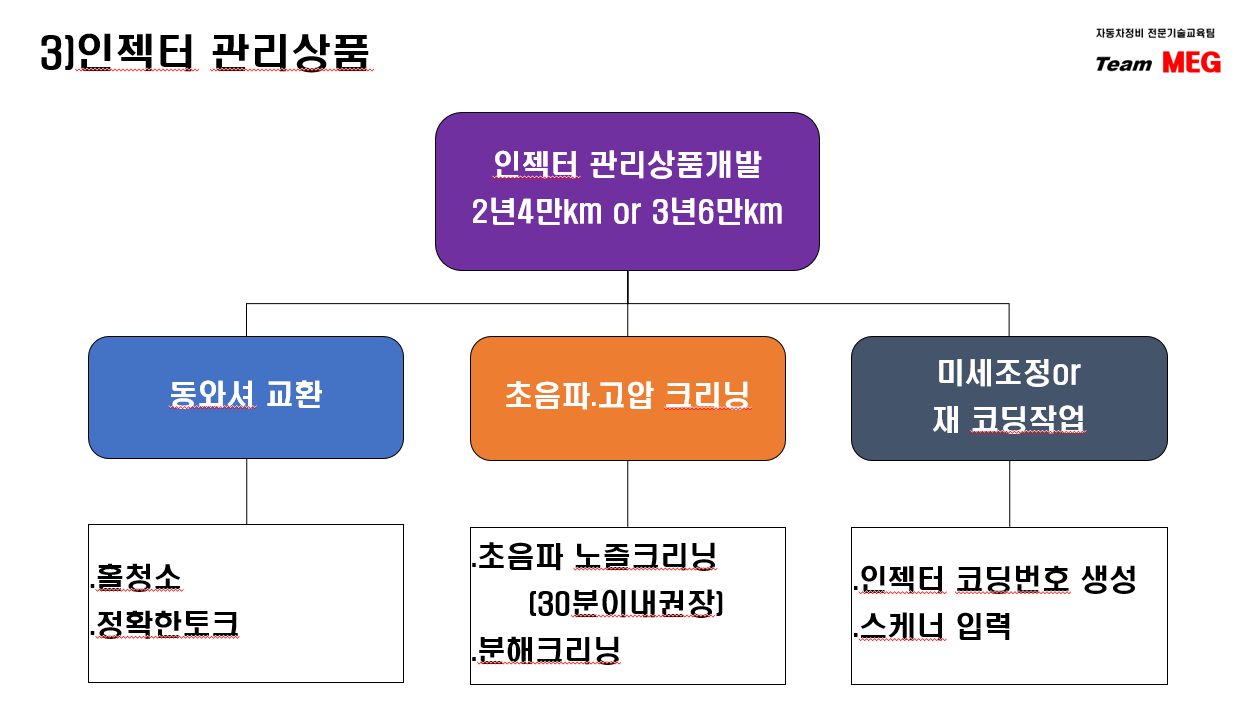 3)인젝터 관리상품

자동차정비 전문기술교육팀
Team MEG

인젝터 관리상품개발
2년4만km or 3년6만km

동와셔 교환

초음파.고압 크리닝

미세조정or
재 코딩작업

.홀청소
.정확한토크

.초음파 노즐크리닝
(30분이내권장)
.분해크리닝

.인젝터 코딩번호 생성
.스케너 입력